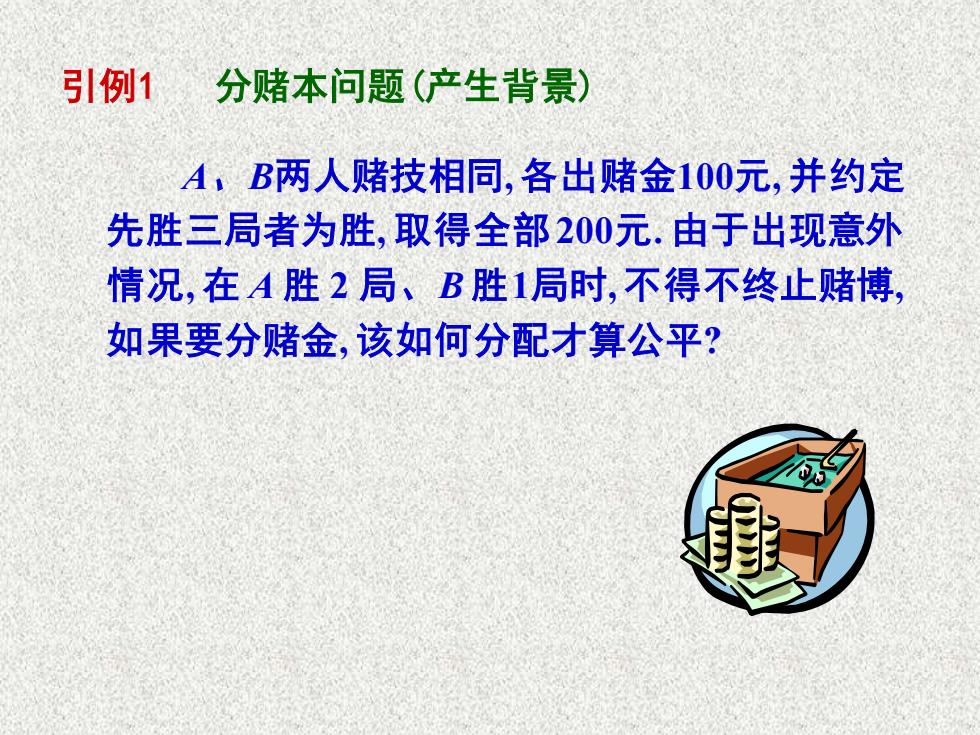 引例1　分赌本问题(产生背景)

$A$、$B$两人赌技相同, 各出赌金100元, 并约定先胜三局者为胜, 取得全部 200元. 由于出现意外情况, 在 $A$ 胜 2 局、$B$ 胜1局时, 不得不终止赌博, 如果要分赌金, 该如何分配才算公平?